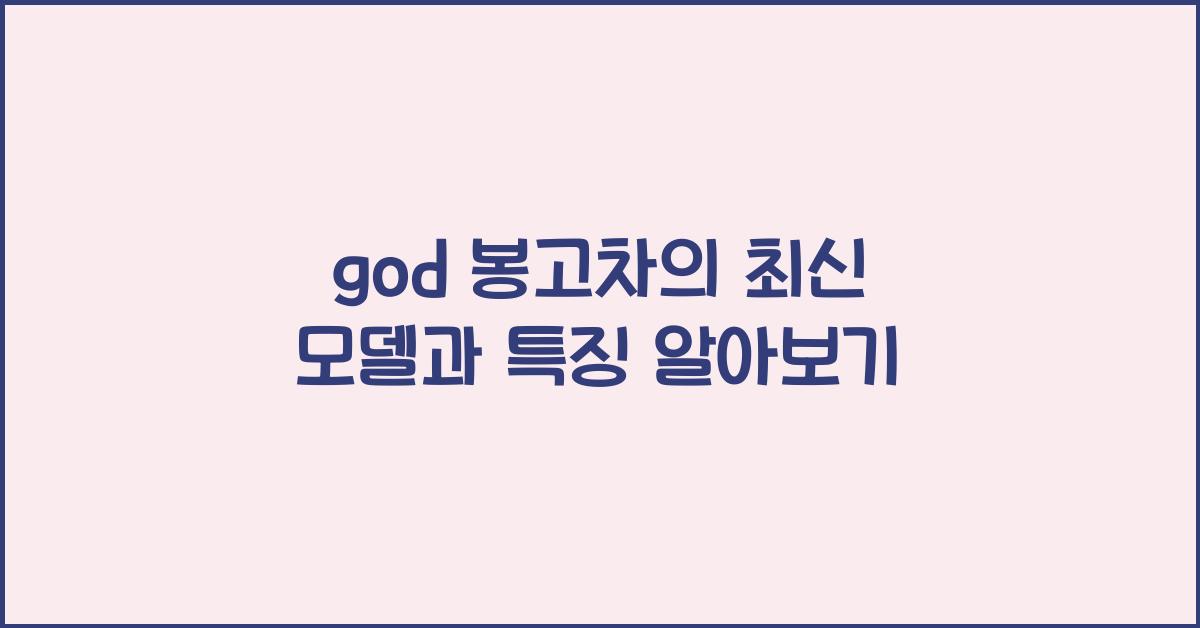 god 봉고차의 최신
모델과 특징 알아보기